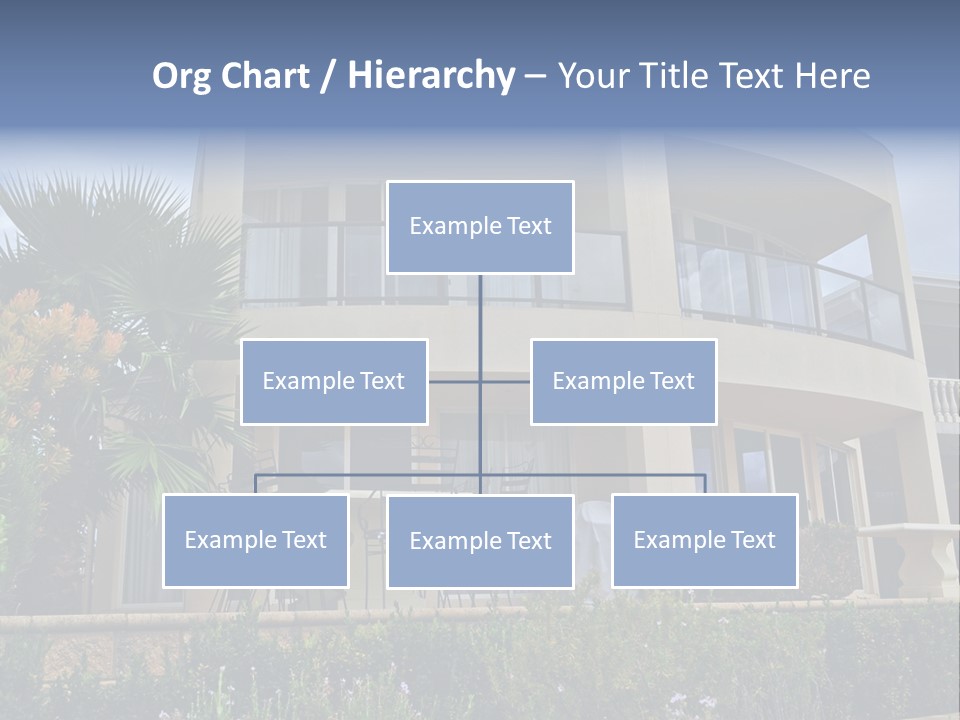 Org Chart / Hierarchy – Your Title Text Here

Example Text

Example Text

Example Text

Example Text

Example Text

Example Text